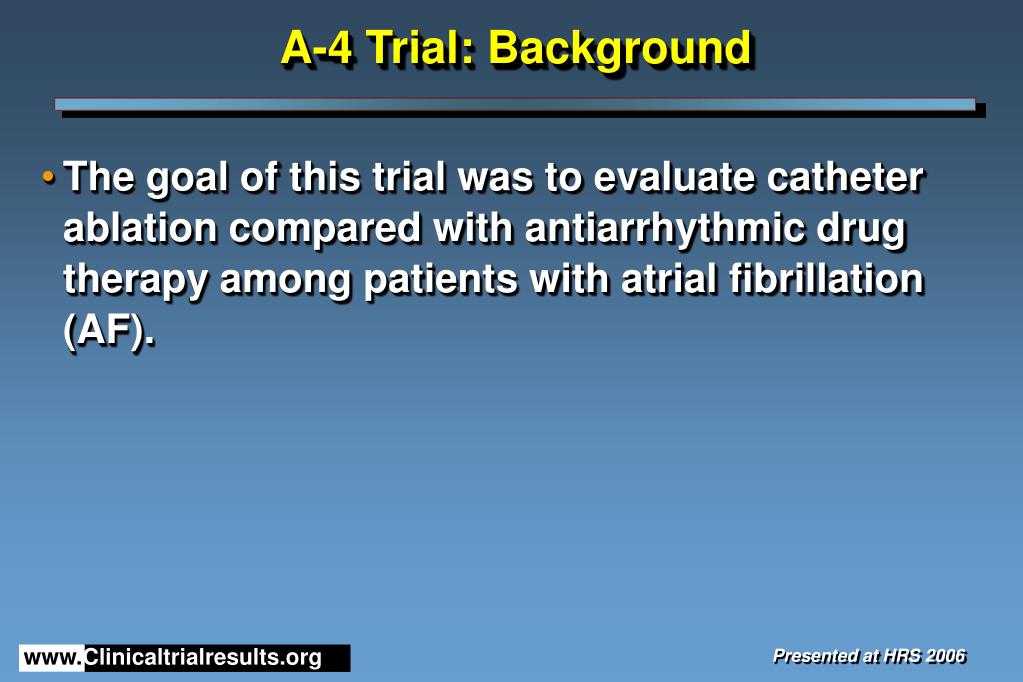 A-4 Trial: Background

• The goal of this trial was to evaluate catheter ablation compared with antiarrhythmic drug therapy among patients with atrial fibrillation (AF).

www.Clinicaltrialresults.org

Presented at HRS 2006